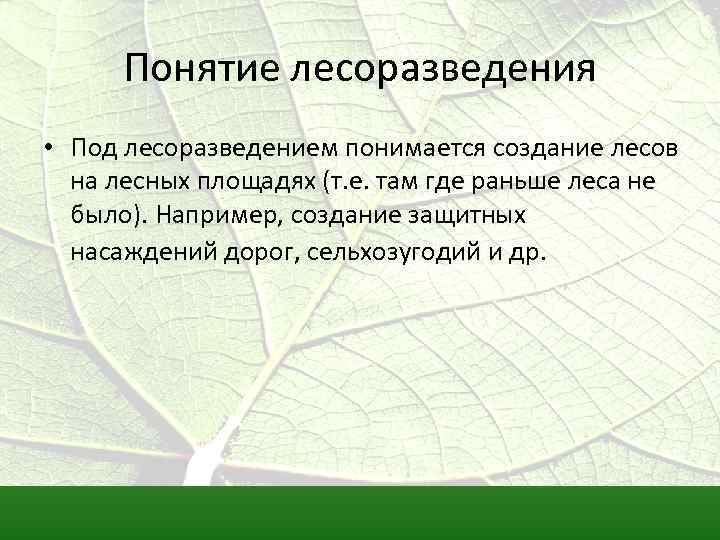 Понятие лесоразведения

• Под лесоразведением понимается создание лесов на лесных площадях (т.е. там где раньше леса не было). Например, создание защитных насаждений дорог, сельхозугодий и др.